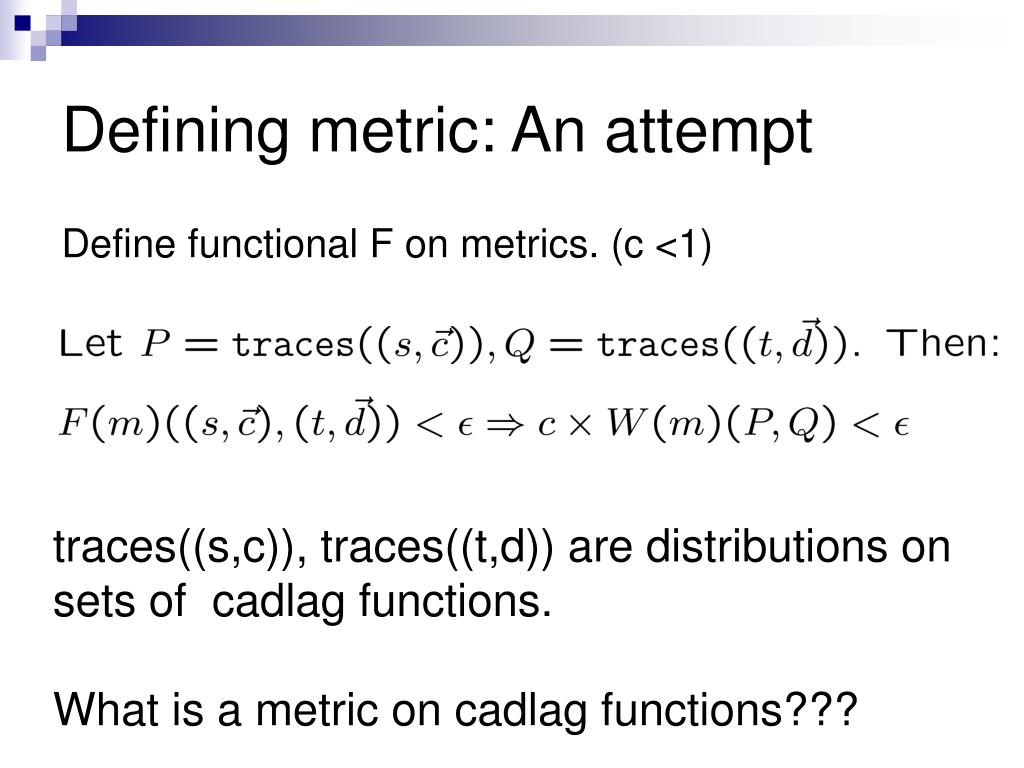 Defining metric: An attempt

Define functional F on metrics. (c <1)

Let $P = \texttt{traces}((s, \vec{c})), Q = \texttt{traces}((t, \vec{d}))$. Then:

$F(m)((s, \vec{c}), (t, \vec{d})) < \epsilon \Rightarrow c \times W(m)(P, Q) < \epsilon$

traces((s,c)), traces((t,d)) are distributions on sets of cadlag functions.

What is a metric on cadlag functions???